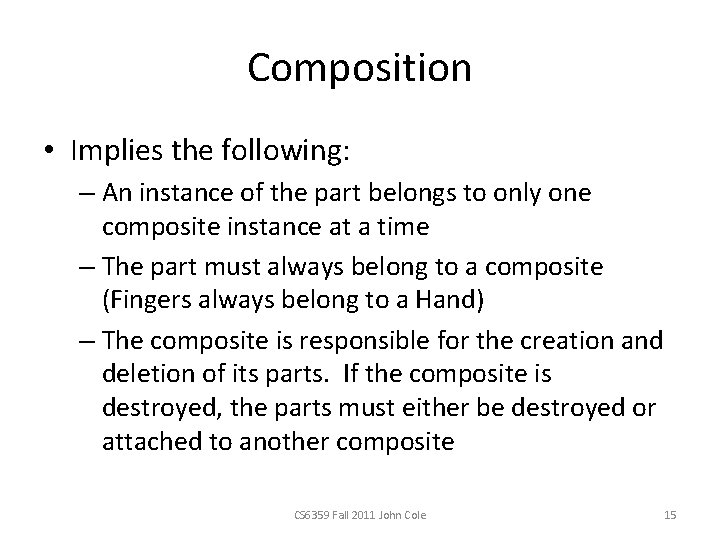 Composition

• Implies the following:
– An instance of the part belongs to only one composite instance at a time
– The part must always belong to a composite (Fingers always belong to a Hand)
– The composite is responsible for the creation and deletion of its parts. If the composite is destroyed, the parts must either be destroyed or attached to another composite

CS6359 Fall 2011 John Cole

15